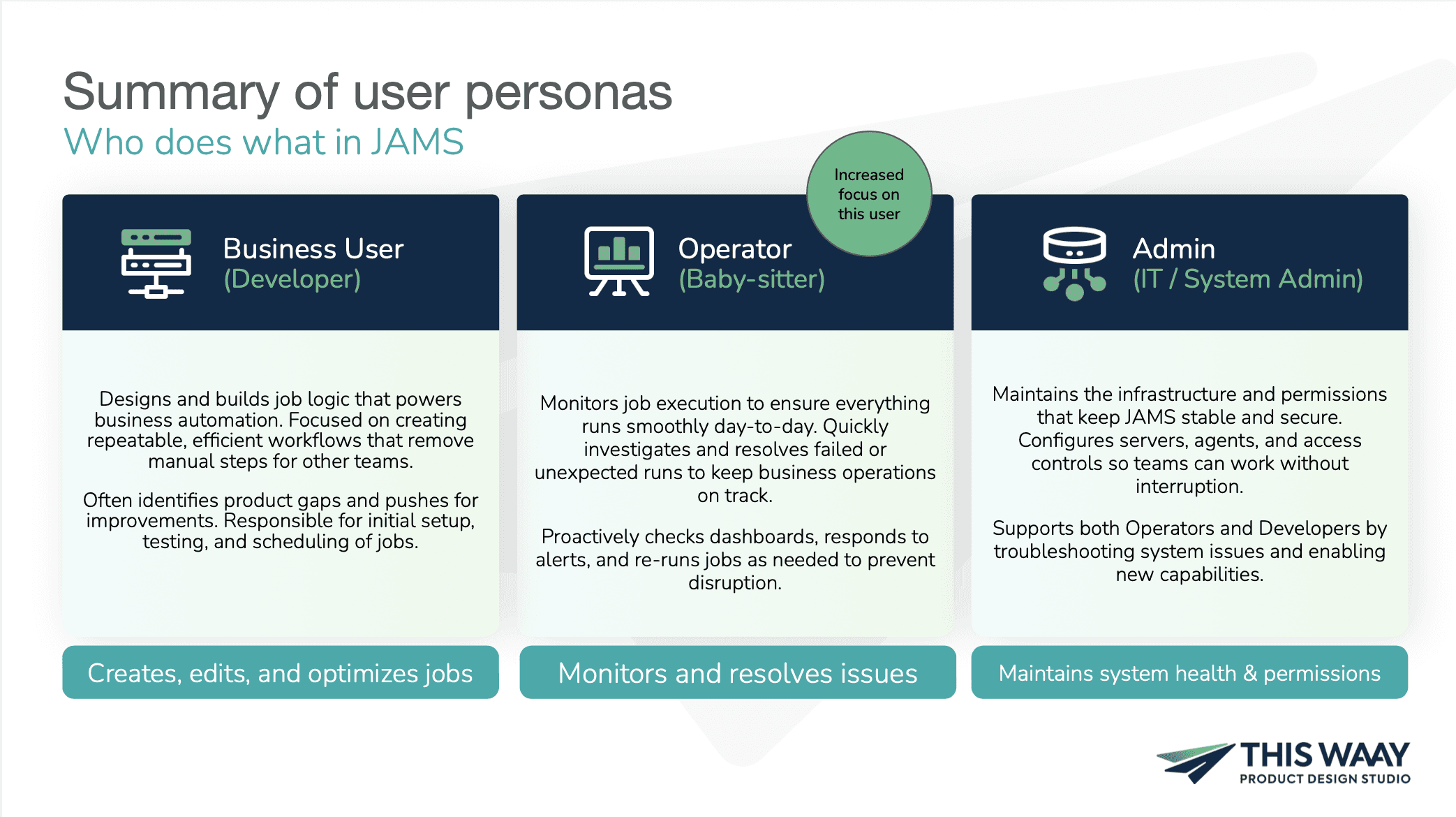 Summary of user personas
Who does what in JAMS

Business User
(Developer)

Designs and builds job logic that powers business automation. Focused on creating repeatable, efficient workflows that remove manual steps for other teams.

Often identifies product gaps and pushes for improvements. Responsible for initial setup, testing, and scheduling of jobs.

Creates, edits, and optimizes jobs

Increased focus on this user

Operator
(Baby-sitter)

Monitors job execution to ensure everything runs smoothly day-to-day. Quickly investigates and resolves failed or unexpected runs to keep business operations on track.

Proactively checks dashboards, responds to alerts, and re-runs jobs as needed to prevent disruption.

Monitors and resolves issues

Admin
(IT / System Admin)

Maintains the infrastructure and permissions that keep JAMS stable and secure. Configures servers, agents, and access controls so teams can work without interruption.

Supports both Operators and Developers by troubleshooting system issues and enabling new capabilities.

Maintains system health & permissions

THIS WAAY
PRODUCT DESIGN STUDIO